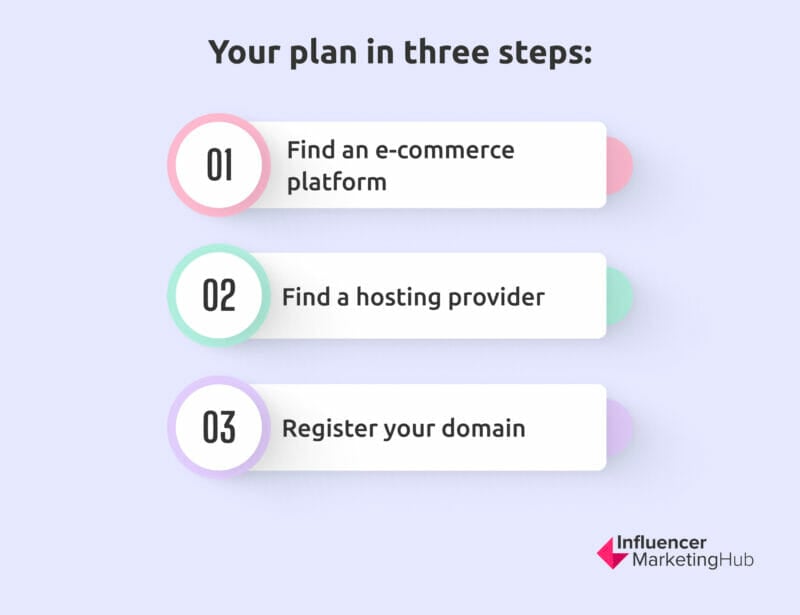 Your plan in three steps:

01 Find an e-commerce platform

02 Find a hosting provider

03 Register your domain

Influencer MarketingHub